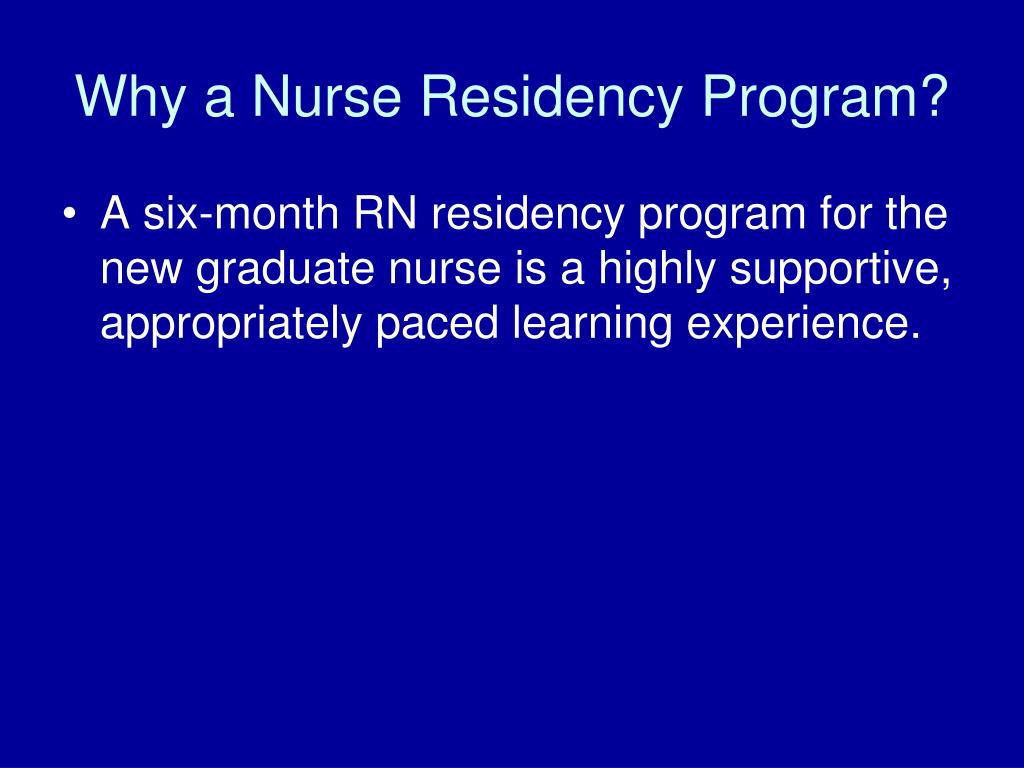 Why a Nurse Residency Program?

• A six-month RN residency program for the new graduate nurse is a highly supportive, appropriately paced learning experience.